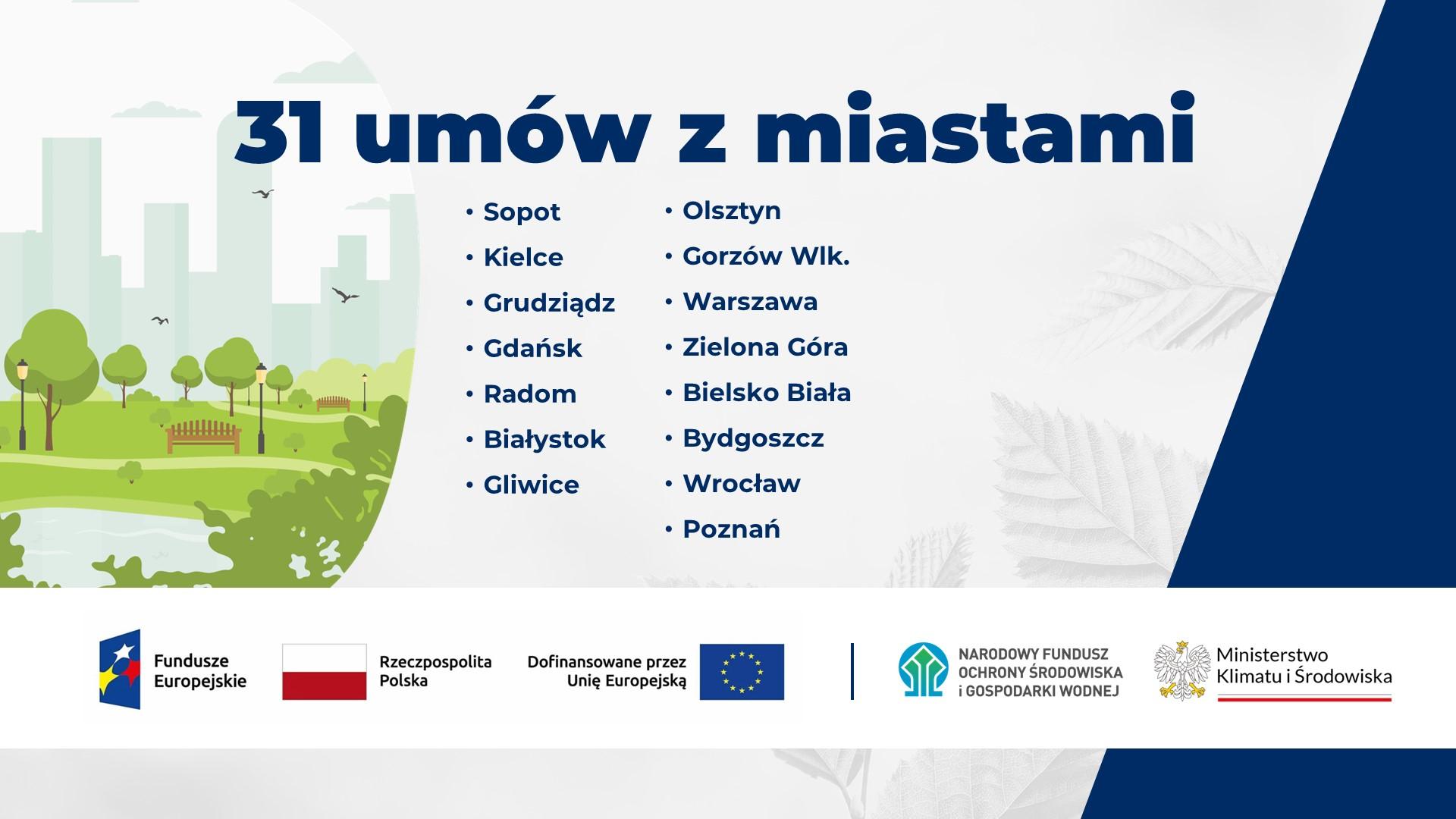 31 umów z miastami

• Sopot
• Kielce
• Grudziądz
• Gdańsk
• Radom
• Białystok
• Gliwice

• Olsztyn
• Gorzów Wlk.
• Warszawa
• Zielona Góra
• Bielsko Biała
• Bydgoszcz
• Wrocław
• Poznań

Fundusze Europejskie

Rzeczpospolita Polska

Dofinansowane przez Unię Europejską

NARODOWY FUNDUSZ OCHRONY ŚRODOWISKA i GOSPODARKI WODNEJ

Ministerstwo Klimatu i Środowiska